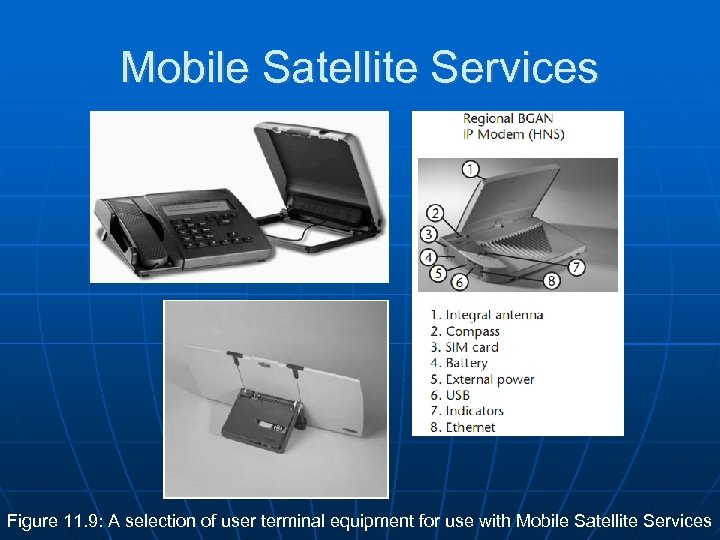 Mobile Satellite Services

Regional BGAN
IP Modem (HNS)

1
2
3
4
5
6
7
8

1. Integral antenna
2. Compass
3. SIM card
4. Battery
5. External power
6. USB
7. Indicators
8. Ethernet

Figure 11.9: A selection of user terminal equipment for use with Mobile Satellite Services